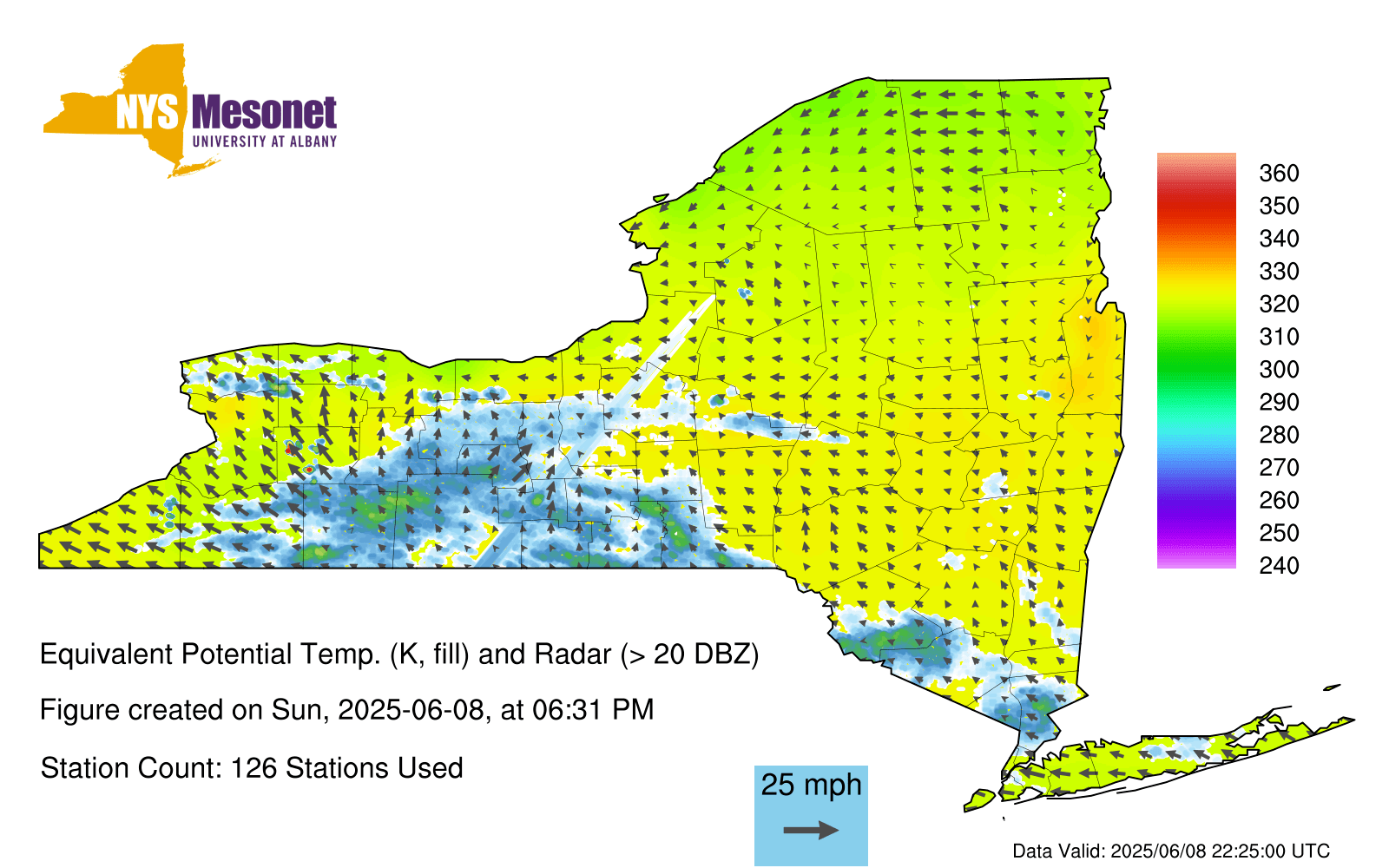 NYS Mesonet
UNIVERSITY AT ALBANY

360
350
340
330
320
310
300
290
280
270
260
250
240

Equivalent Potential Temp. (K, fill) and Radar (> 20 DBZ)

Figure created on Sun, 2025-06-08, at 06:31 PM

Station Count: 126 Stations Used

25 mph

Data Valid: 2025/06/08 22:25:00 UTC